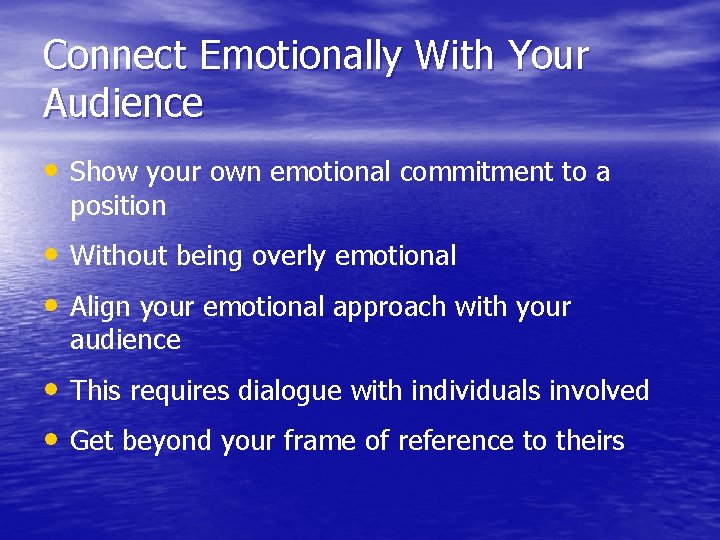 Connect Emotionally With Your Audience

• Show your own emotional commitment to a position
• Without being overly emotional
• Align your emotional approach with your audience
• This requires dialogue with individuals involved
• Get beyond your frame of reference to theirs